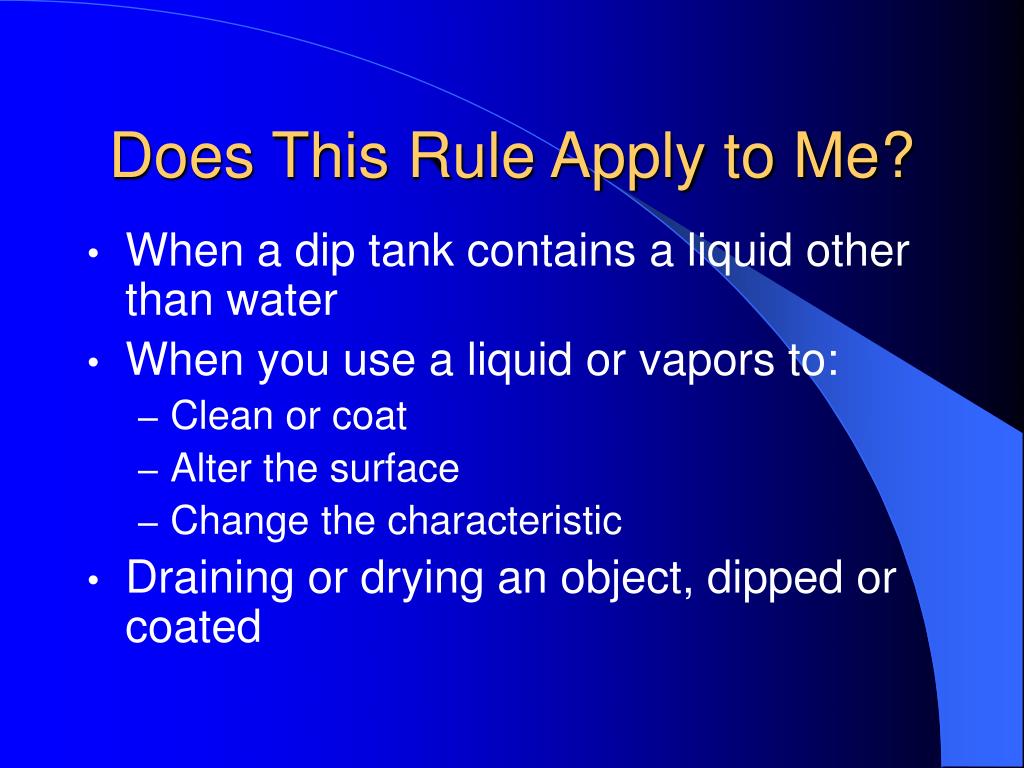 Does This Rule Apply to Me?

• When a dip tank contains a liquid other than water
• When you use a liquid or vapors to:
– Clean or coat
– Alter the surface
– Change the characteristic
• Draining or drying an object, dipped or coated